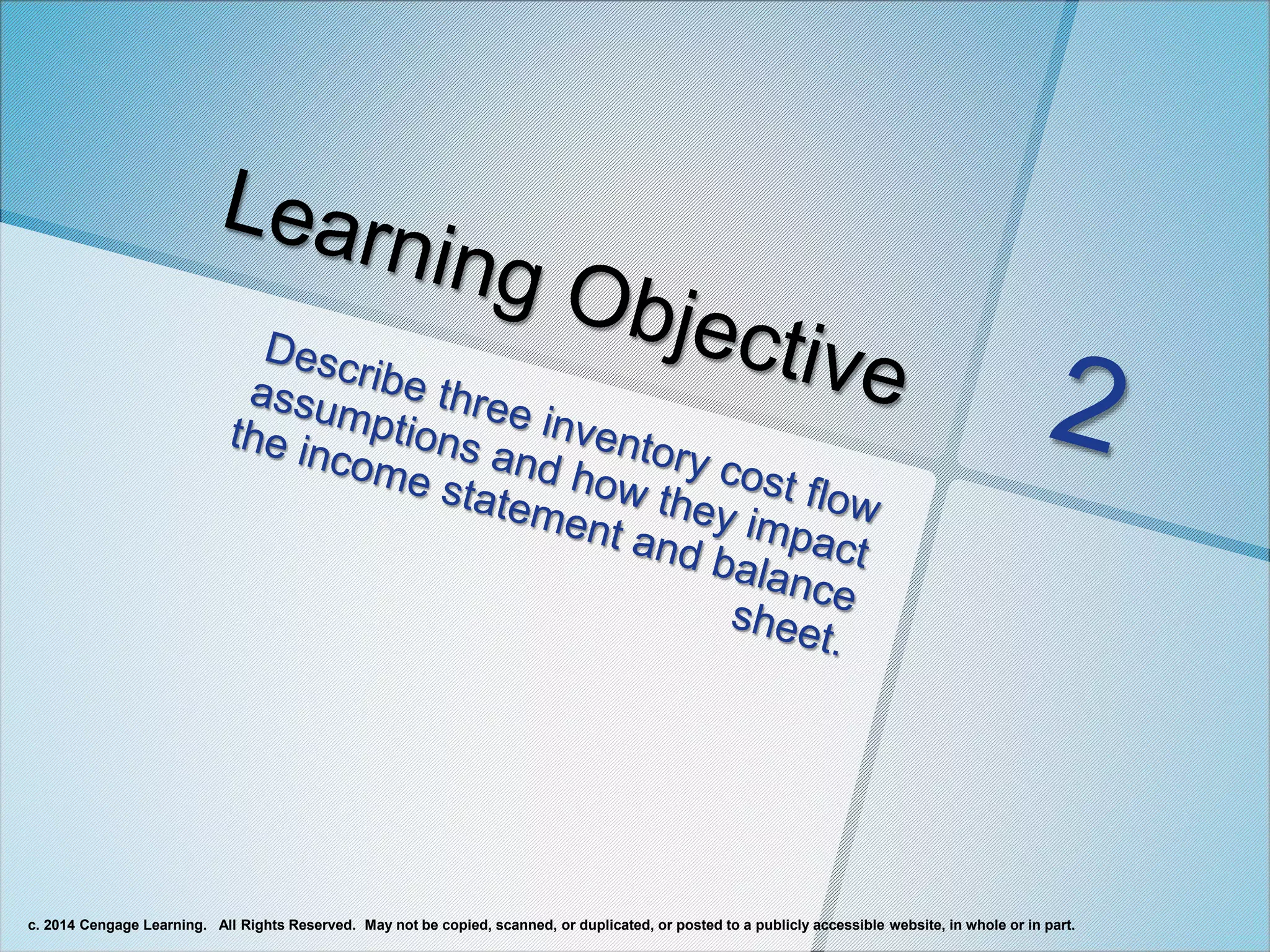 Learning Objective

2

Describe three inventory cost flow assumptions and how they impact the income statement and balance sheet.

c. 2014 Cengage Learning. All Rights Reserved. May not be copied, scanned, or duplicated, or posted to a publicly accessible website, in whole or in part.